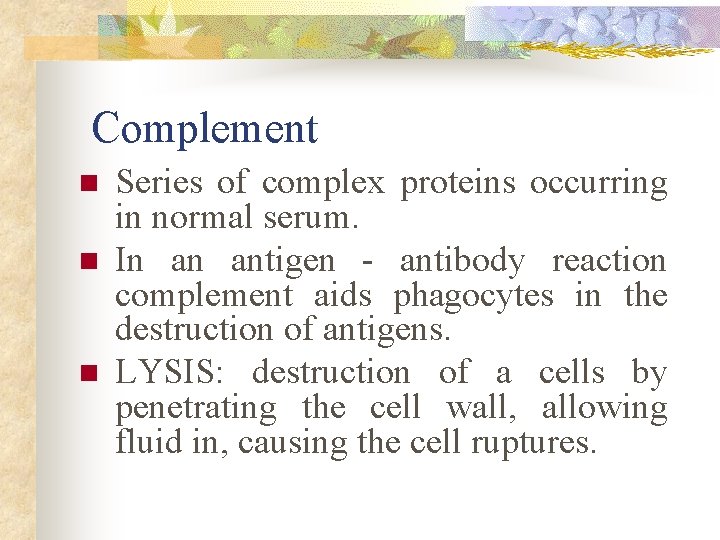 Complement

- Series of complex proteins occurring in normal serum.
- In an antigen - antibody reaction complement aids phagocytes in the destruction of antigens.
- LYSIS: destruction of a cells by penetrating the cell wall, allowing fluid in, causing the cell ruptures.